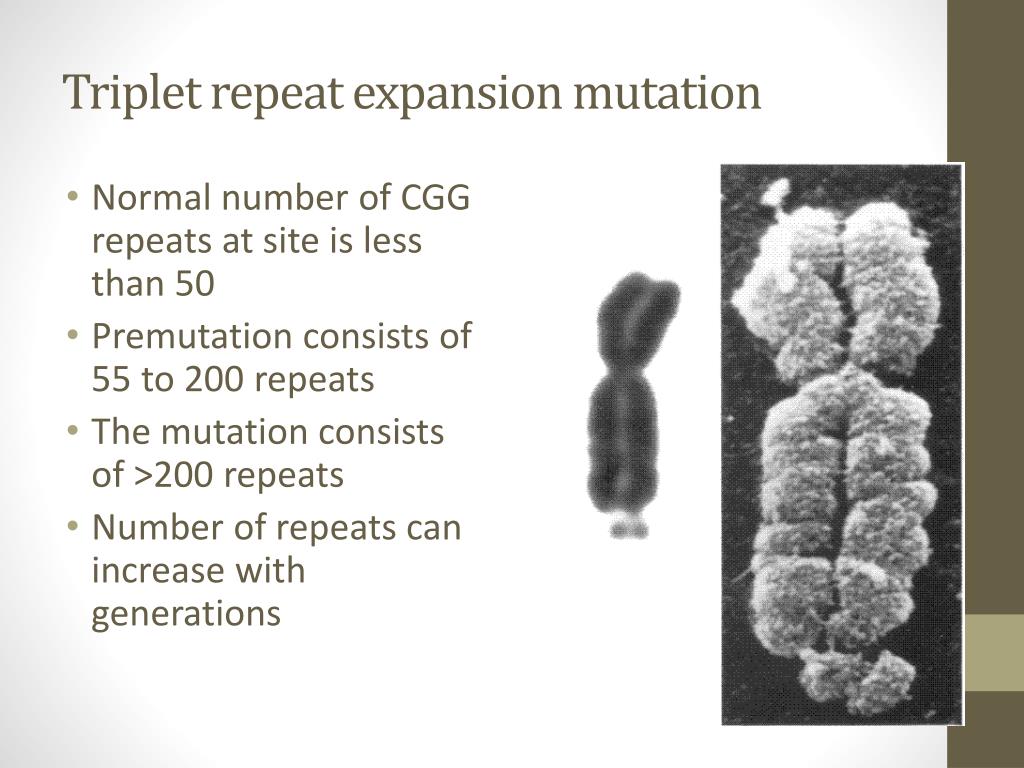 Triplet repeat expansion mutation

• Normal number of CGG repeats at site is less than 50
• Premutation consists of 55 to 200 repeats
• The mutation consists of >200 repeats
• Number of repeats can increase with generations